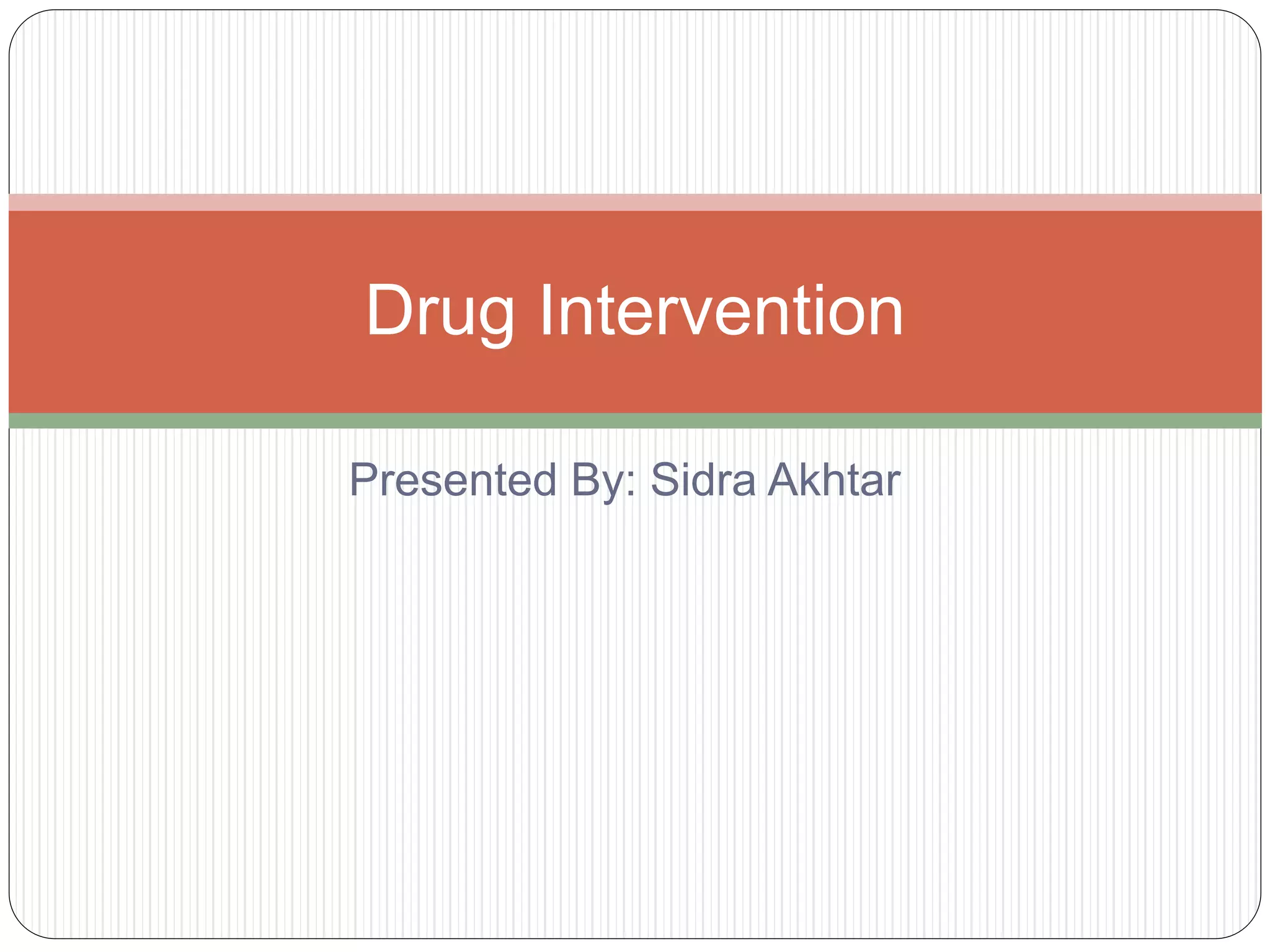 Drug Intervention

Presented By: Sidra Akhtar